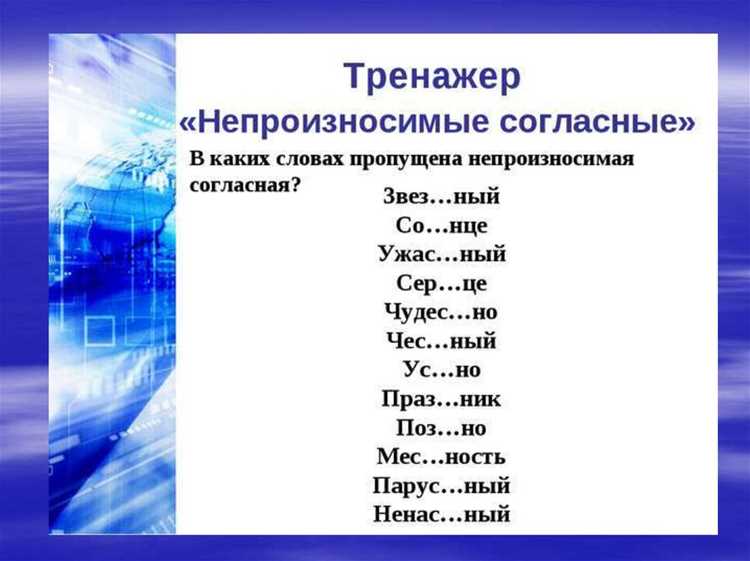 Тренажер
«Непроизносимые согласные»

В каких словах пропущена непроизносимая согласная?

Звез…ный
Со…нце
Ужас…ный
Сер…це
Чудес…но
Чес…ный
Ус…но
Праз…ник
Поз…но
Мес…ность
Парус…ный
Ненас…ный